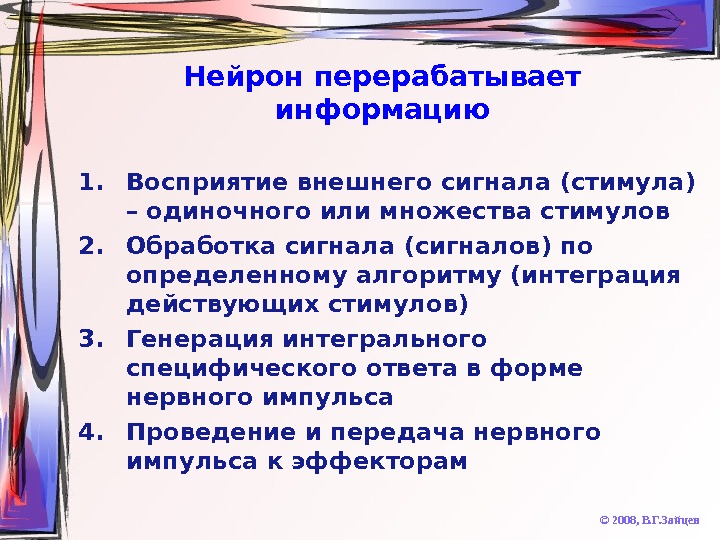 Нейрон перерабатывает информацию

1. Восприятие внешнего сигнала (стимула) – одиночного или множества стимулов
2. Обработка сигнала (сигналов) по определенному алгоритму (интеграция действующих стимулов)
3. Генерация интегрального специфического ответа в форме нервного импульса
4. Проведение и передача нервного импульса к эффекторам

© 2008, В.Г.Зайцев